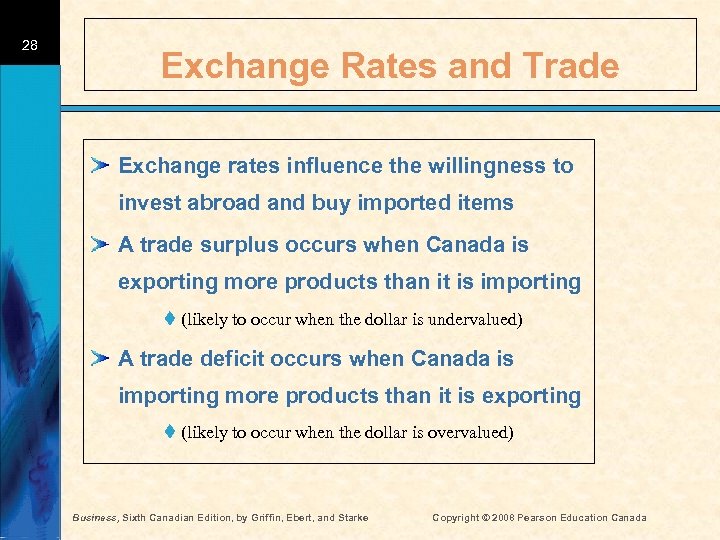 28

Exchange Rates and Trade

Exchange rates influence the willingness to invest abroad and buy imported items

A trade surplus occurs when Canada is exporting more products than it is importing

(likely to occur when the dollar is undervalued)

A trade deficit occurs when Canada is importing more products than it is exporting

(likely to occur when the dollar is overvalued)

Business, Sixth Canadian Edition, by Griffin, Ebert, and Starke

Copyright © 2008 Pearson Education Canada